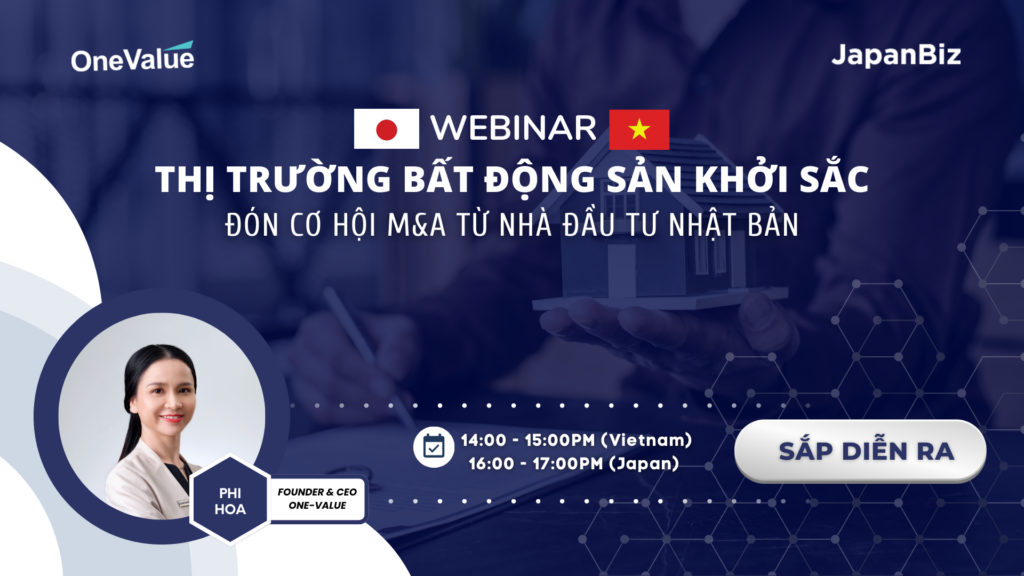 OneValue

JapanBiz

WEBINAR

THỊ TRƯỜNG BẤT ĐỘNG SẢN KHỞI SẮC

ĐÓN CƠ HỘI M&A TỪ NHÀ ĐẦU TƯ NHẬT BẢN

14:00 - 15:00PM (Vietnam)
16:00 - 17:00PM (Japan)

SẮP DIỄN RA

PHI HOA

FOUNDER & CEO ONE-VALUE